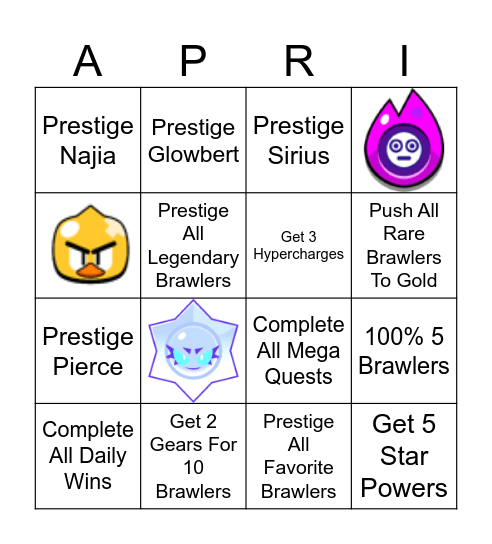 | A | P | R | I |
|---|---|---|---|
| Prestige Najia | Prestige Glowbert | Prestige Sirius | |
| | Prestige All Legendary Brawlers | Get 3 Hypercharges | Push All Rare Brawlers To Gold |
| Prestige Pierce | | Complete All Mega Quests | 100% 5 Brawlers |
| Complete All Daily Wins | Get 2 Gears For 10 Brawlers | Prestige All Favorite Brawlers | Get 5 Star Powers |